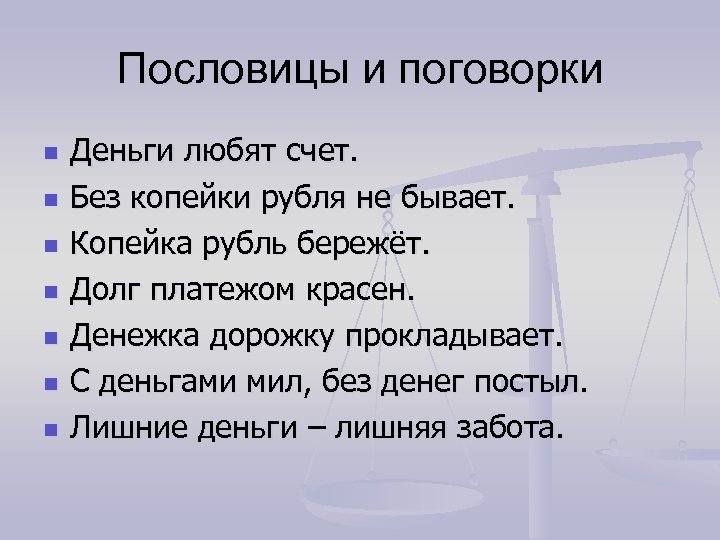 Пословицы и поговорки

- Деньги любят счет.
- Без копейки рубля не бывает.
- Копейка рубль бережёт.
- Долг платежом красен.
- Денежка дорожку прокладывает.
- С деньгами мил, без денег постыл.
- Лишние деньги – лишняя забота.